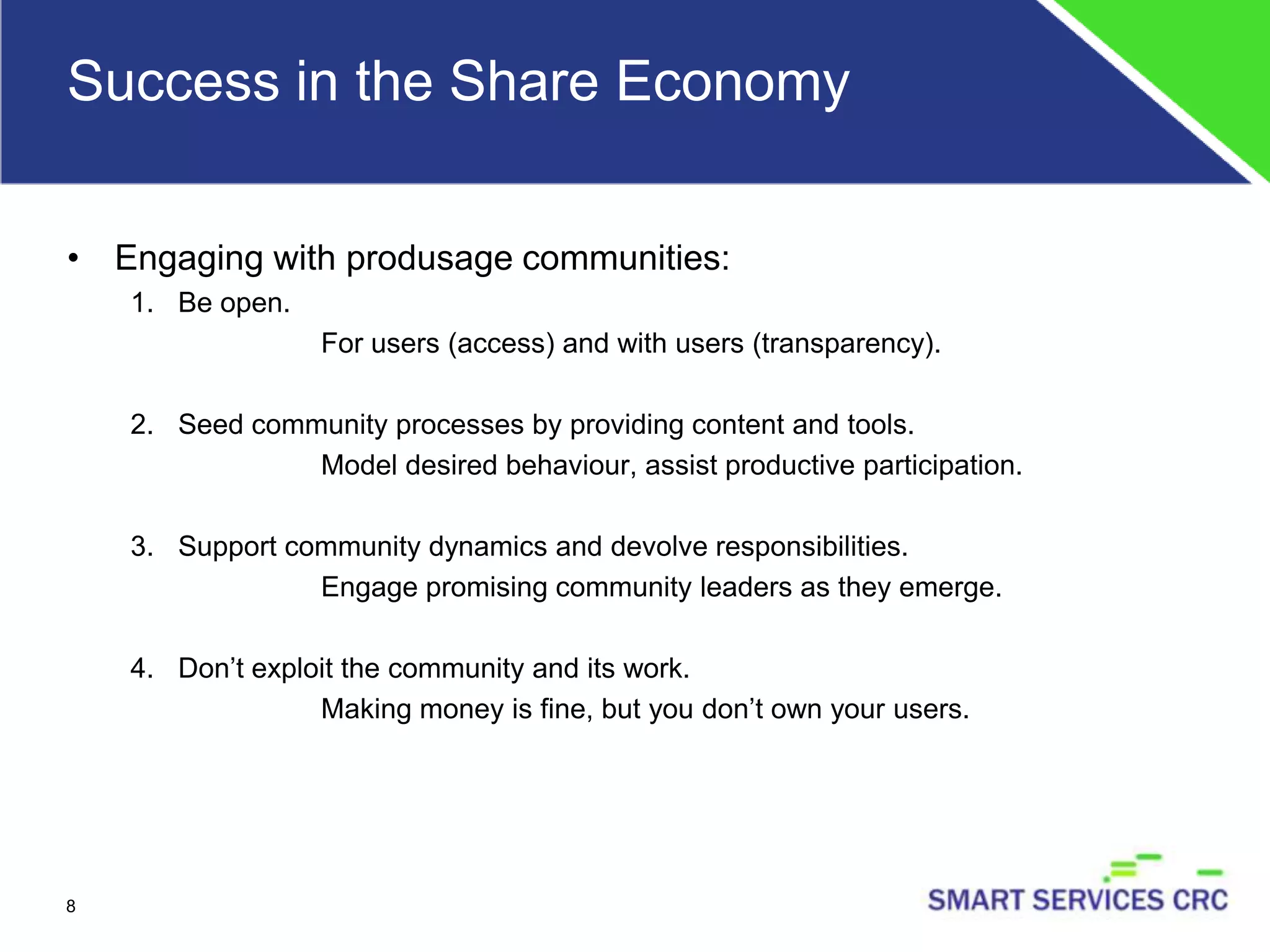 Success in the Share Economy

• Engaging with produsage communities:

1. Be open.

For users (access) and with users (transparency).

2. Seed community processes by providing content and tools.

Model desired behaviour, assist productive participation.

3. Support community dynamics and devolve responsibilities.

Engage promising community leaders as they emerge.

4. Don’t exploit the community and its work.

Making money is fine, but you don’t own your users.

8

SMART SERVICES CRC